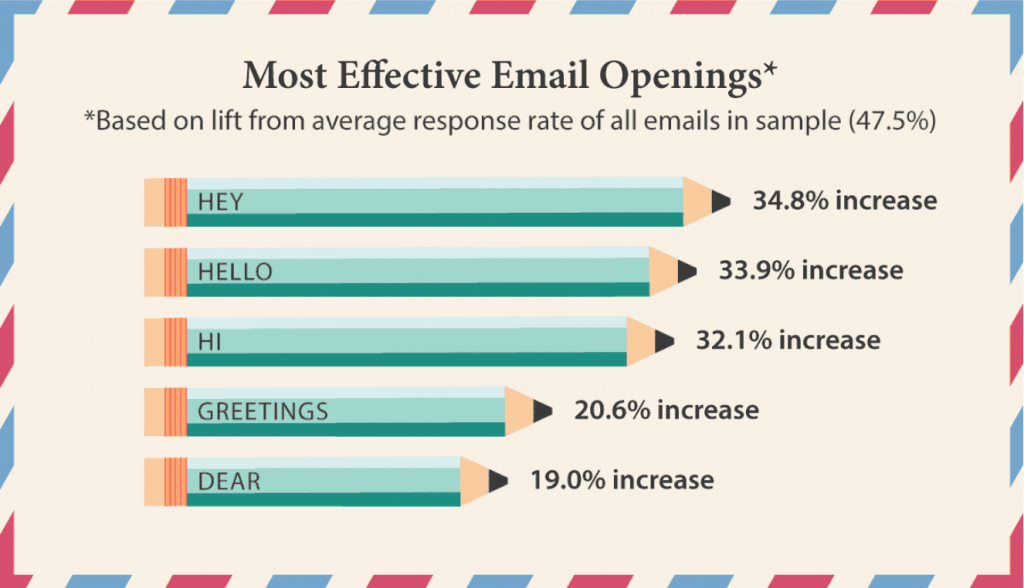 Most Effective Email Openings*

*Based on lift from average response rate of all emails in sample (47.5%)

HEY 34.8% increase

HELLO 33.9% increase

HI 32.1% increase

GREETINGS 20.6% increase

DEAR 19.0% increase